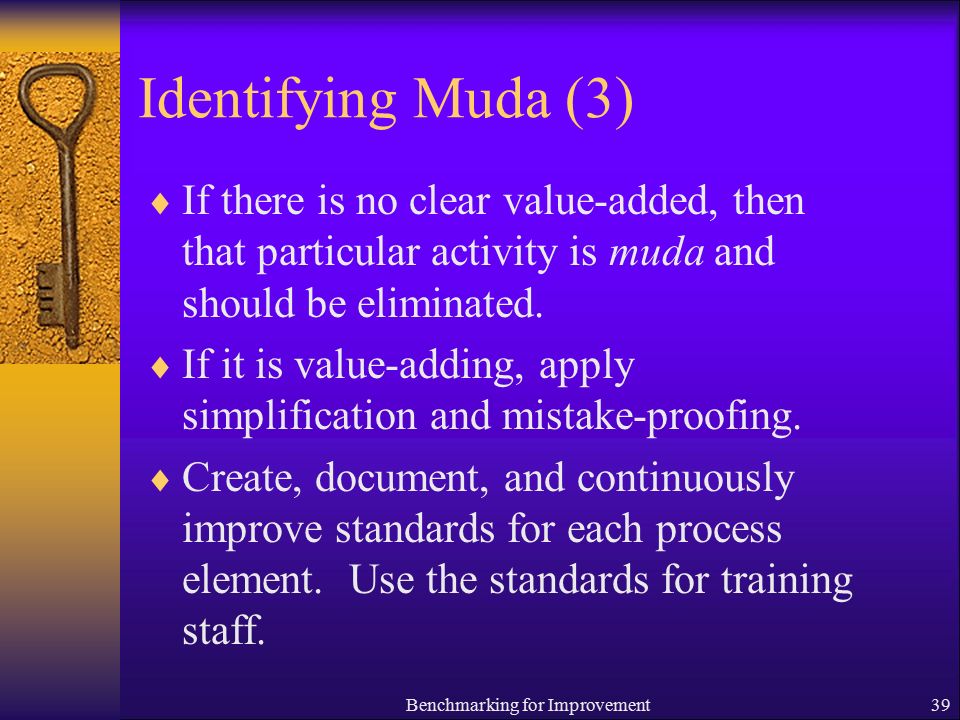 Identifying Muda (3)

♦ If there is no clear value-added, then that particular activity is muda and should be eliminated.

♦ If it is value-adding, apply simplification and mistake-proofing.

♦ Create, document, and continuously improve standards for each process element. Use the standards for training staff.

Benchmarking for Improvement

39